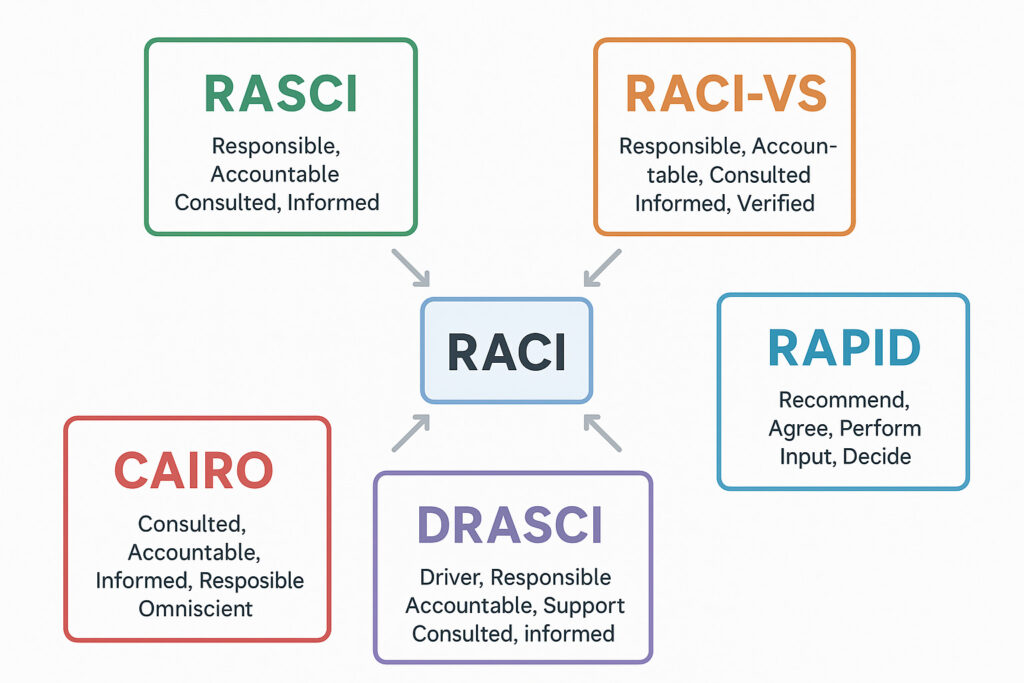 RASCI

Responsible, Accountable Consulted, Informed

RACI-VS

Responsible, Accountable, Consulted Informed, Verified

RACI

RAPID

Recommend, Agree, Perform Input, Decide

CAIRO

Consulted, Accountable, Informed, Resposible Omniscient

DRASCI

Driver, Responsible Accountable, Support Consulted, informed